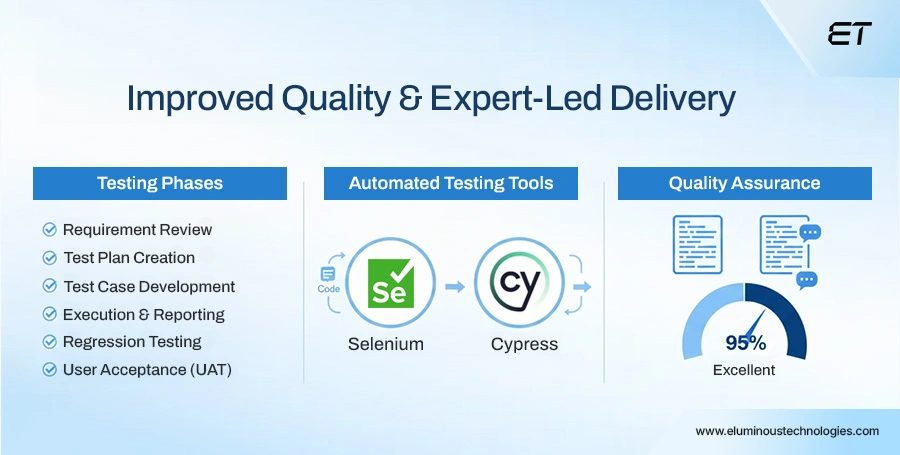 ET

Improved Quality & Expert-Led Delivery

Testing Phases

Requirement Review
Test Plan Creation
Test Case Development
Execution & Reporting
Regression Testing
User Acceptance (UAT)

Automated Testing Tools

Code

Se

Selenium

cy

Cypress

Quality Assurance

95%
Excellent

www.eluminoustechnologies.com